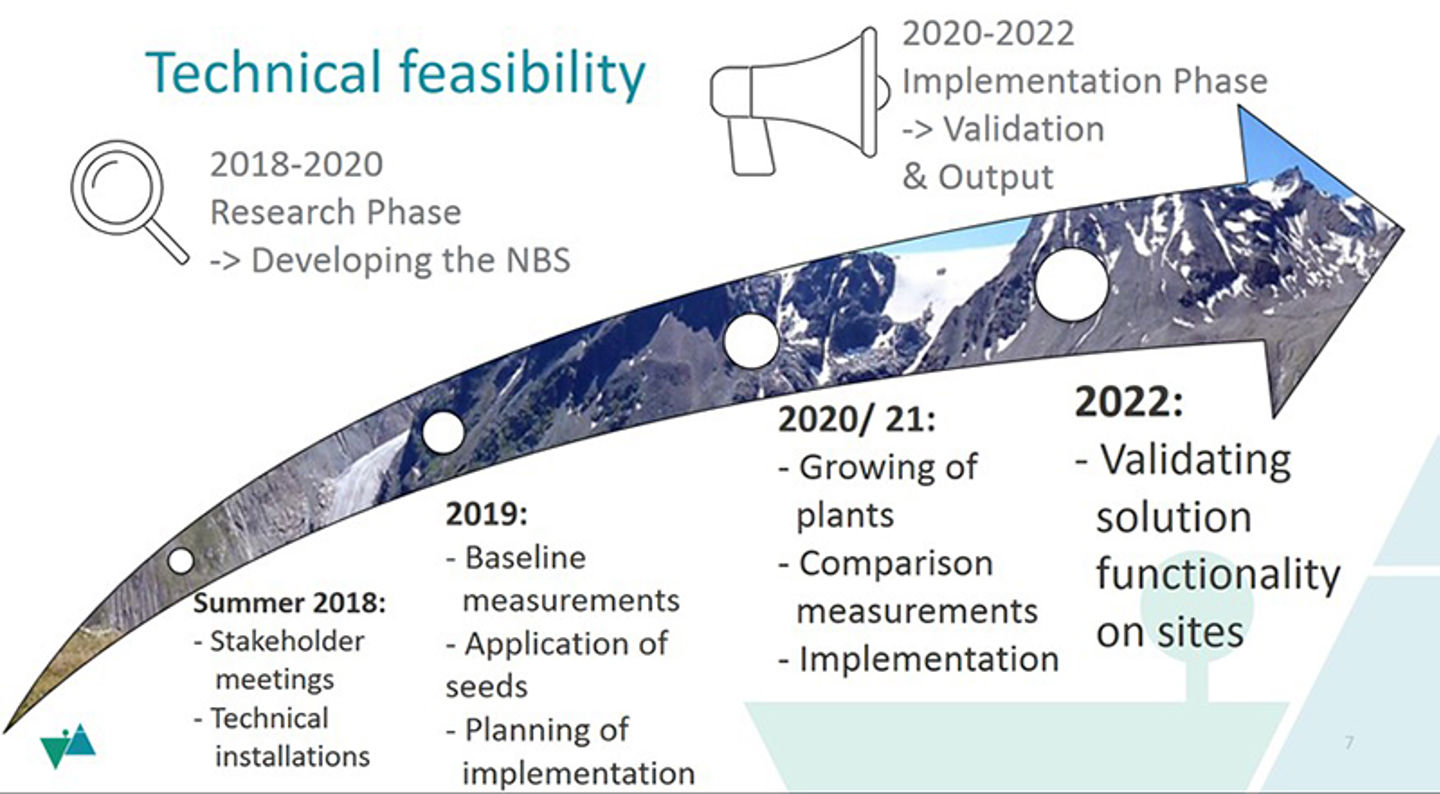 Technical feasibility

2018-2020
Research Phase
-> Developing the NBS

2020-2022
Implementation Phase
-> Validation
& Output

Summer 2018:
- Stakeholder meetings
- Technical installations

2019:
- Baseline measurements
- Application of seeds
- Planning of implementation

2020/ 21:
- Growing of plants
- Comparison measurements
- Implementation

2022:
- Validating solution functionality on sites

7